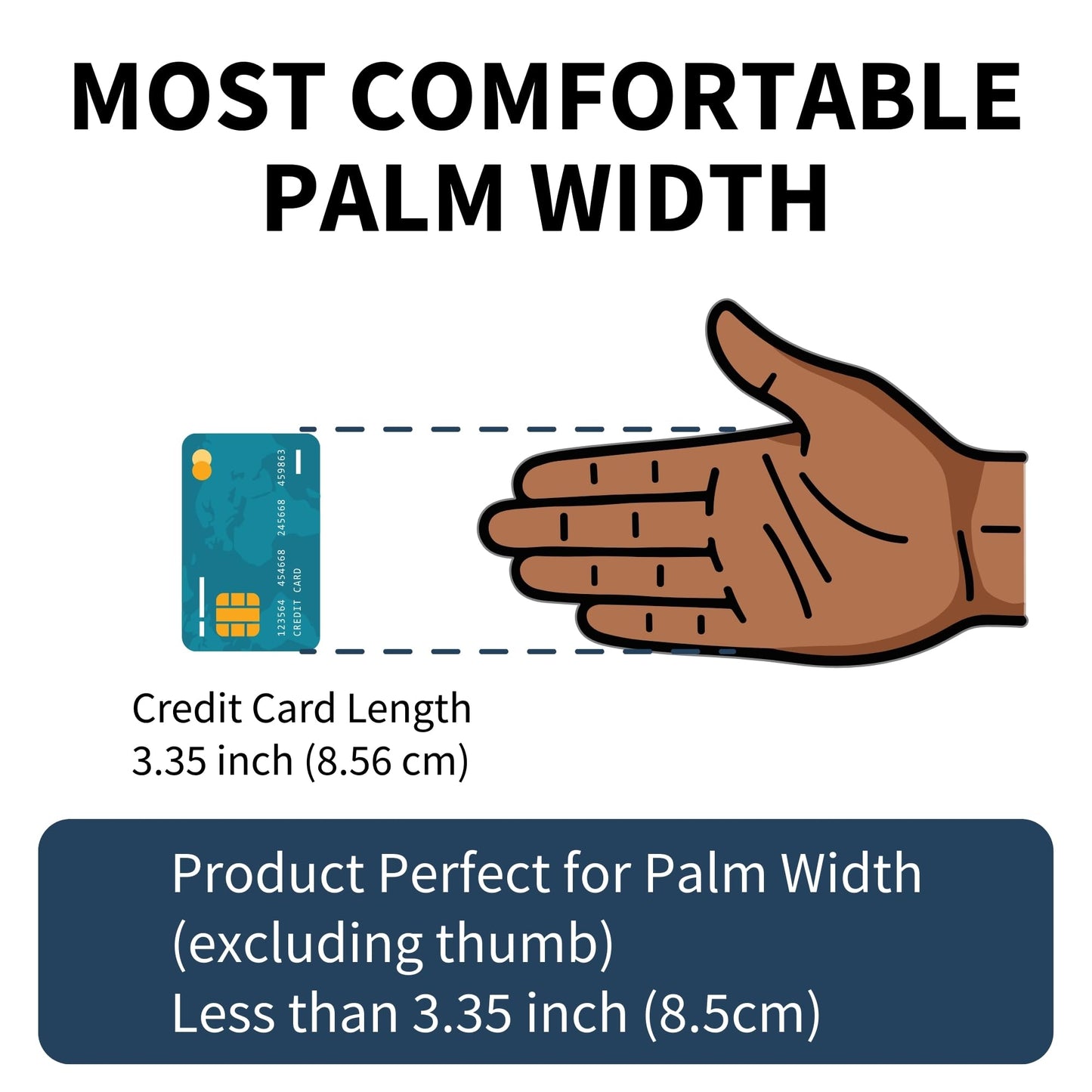 MOST COMFORTABLE PALM WIDTH

123564 454668 245668 459863
CREDIT CARD

Credit Card Length
3.35 inch (8.56 cm)

Product Perfect for Palm Width
(excluding thumb)
Less than 3.35 inch (8.5cm)